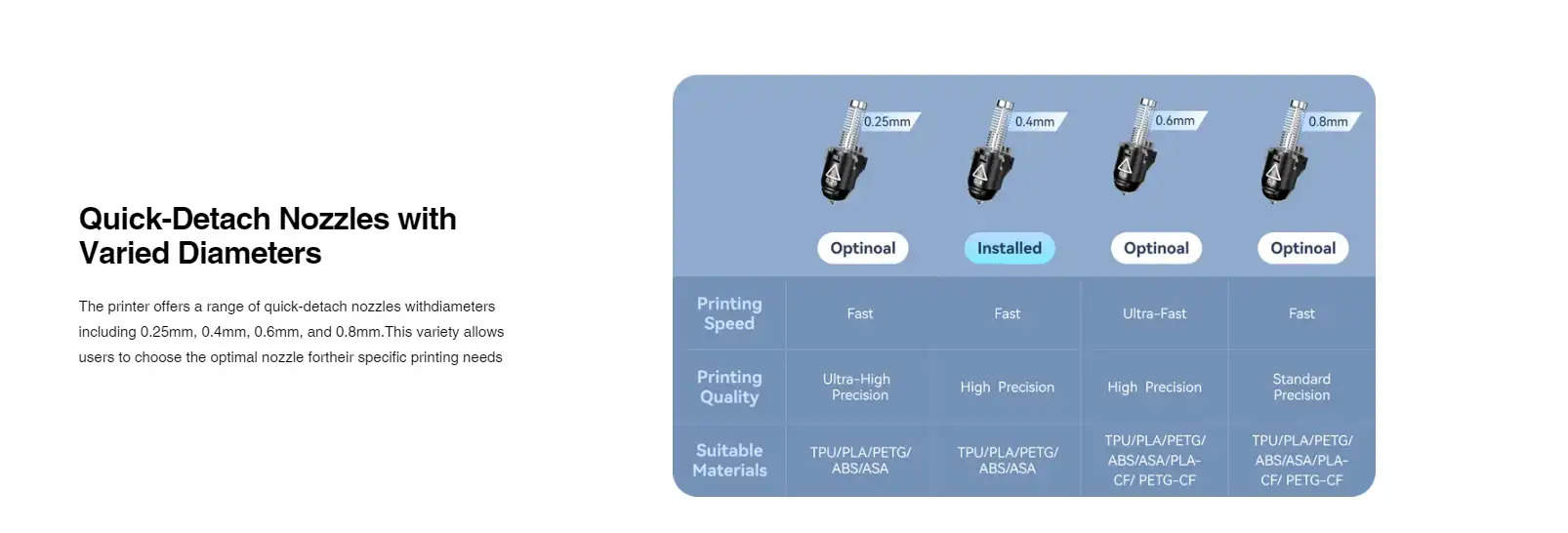 Quick-Detach Nozzles with Varied Diameters

The printer offers a range of quick-detach nozzles withdiameters including 0.25mm, 0.4mm, 0.6mm, and 0.8mm.This variety allows users to choose the optimal nozzle fortheir specific printing needs

| | 0.25mm | 0.4mm | 0.6mm | 0.8mm |
|---|---|---|---|---|
| | Optinoal | Installed | Optinoal | Optinoal |
| Printing Speed | Fast | Fast | Ultra-Fast | Fast |
| Printing Quality | Ultra-High Precision | High Precision | High Precision | Standard Precision |
| Suitable Materials | TPU/PLA/PETG/ ABS/ASA | TPU/PLA/PETG/ ABS/ASA | TPU/PLA/PETG/ ABS/ASA/PLA-CF/ PETG-CF | TPU/PLA/PETG/ ABS/ASA/PLA-CF/ PETG-CF |